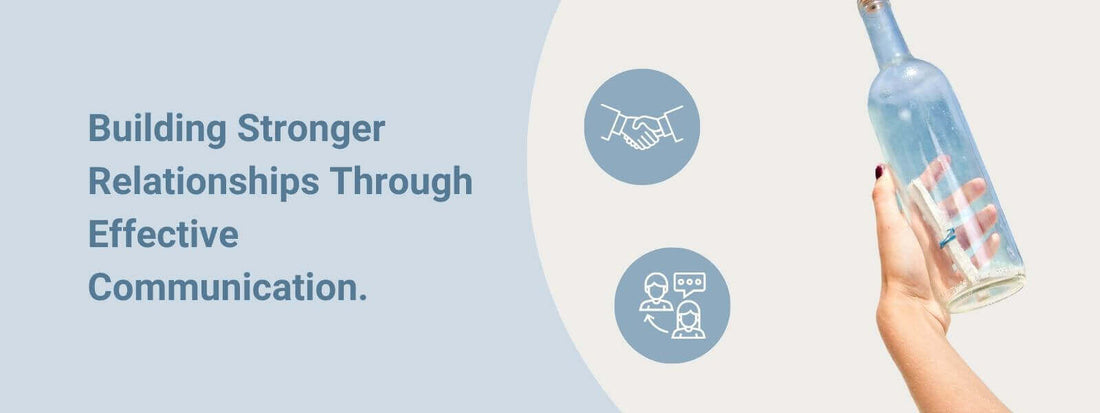 Building Stronger Relationships Through Effective Communication.